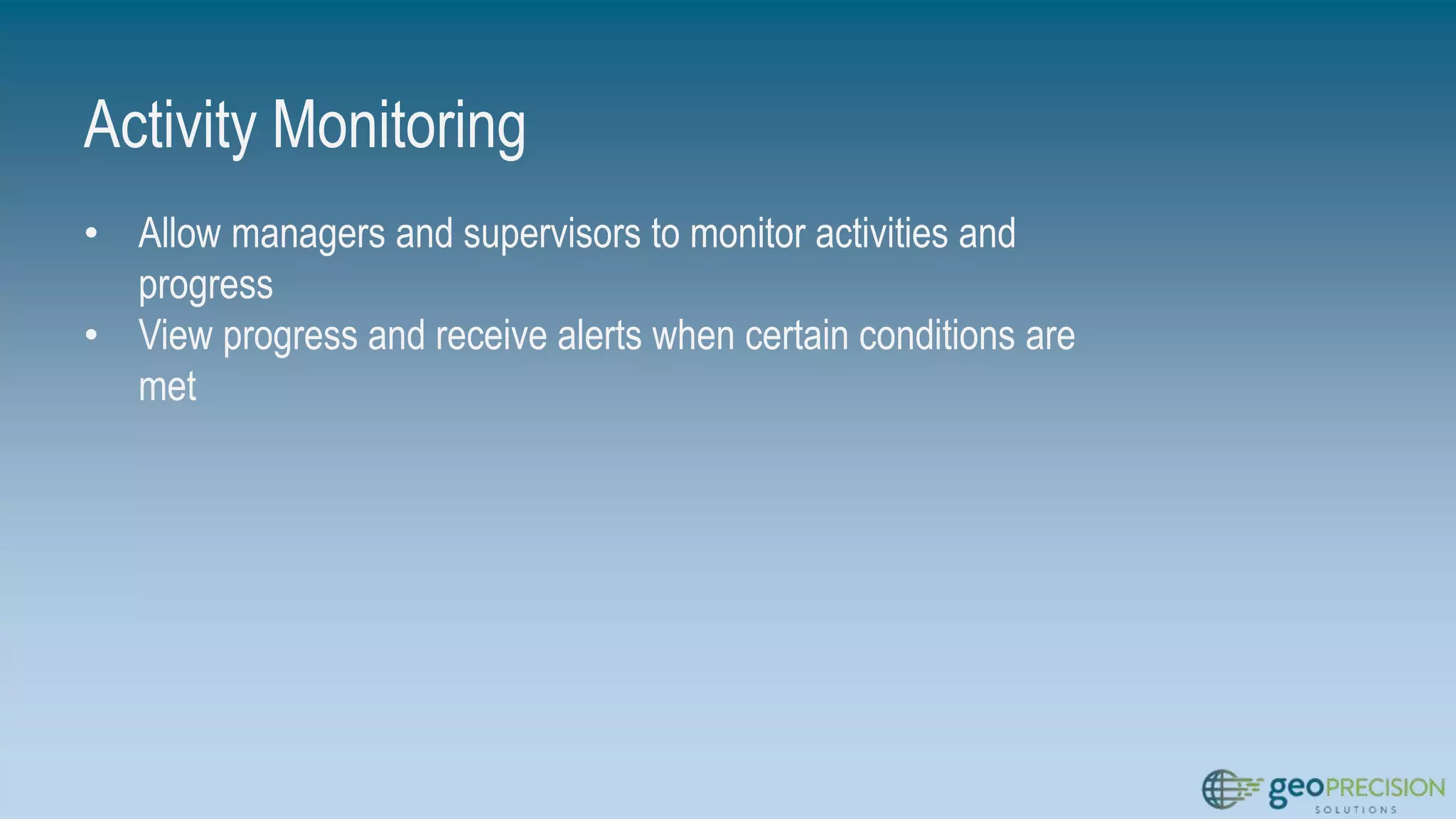 Activity Monitoring

• Allow managers and supervisors to monitor activities and progress
• View progress and receive alerts when certain conditions are met

geoPRECISION
SOLUTIONS